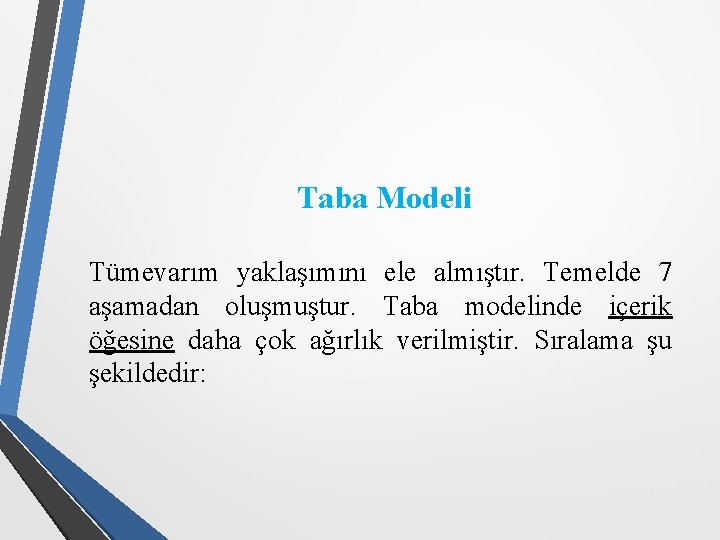 Taba Modeli

Tümevarım yaklaşımını ele almıştır. Temelde 7 aşamadan oluşmuştur. Taba modelinde içerik öğesine daha çok ağırlık verilmiştir. Sıralama şu şekildedir: